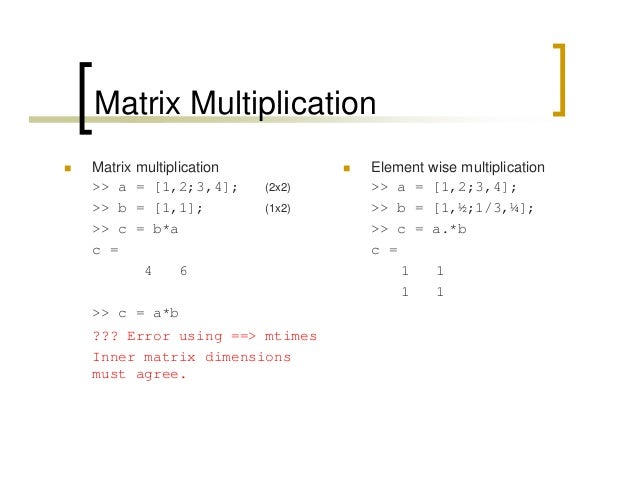 Matrix Multiplication

Matrix multiplication

>> a = [1,2;3,4]; (2x2)

>> b = [1,1]; (1x2)

>> c = b*a

c =

4 6

>> c = a*b

??? Error using ==> mtimes

Inner matrix dimensions must agree.

Element wise multiplication

>> a = [1,2;3,4];

>> b = [1,½;1/3,¼];

>> c = a.*b

c =

1 1

1 1